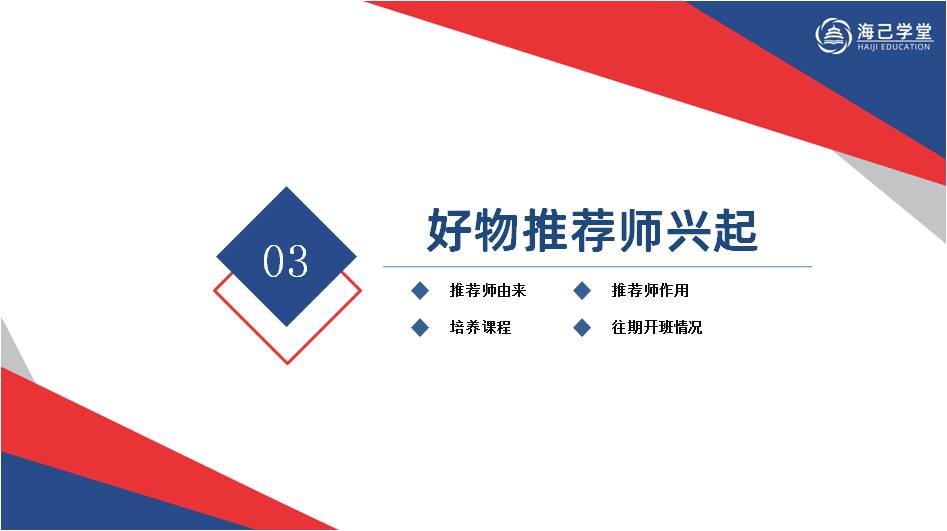 海己学堂
HAIJI EDUCATION

03

好物推荐师兴起

推荐师由来
推荐师作用
培养课程
往期开班情况